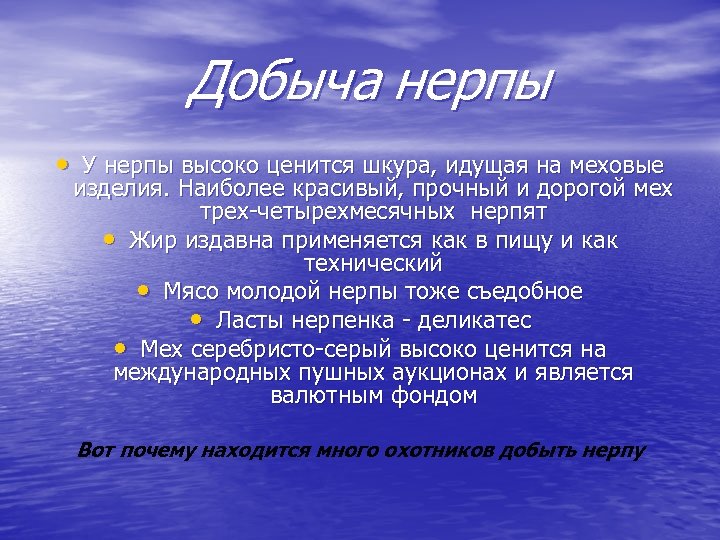 Добыча нерпы

• У нерпы высоко ценится шкура, идущая на меховые изделия. Наиболее красивый, прочный и дорогой мех трех-четырехмесячных нерпят

• Жир издавна применяется как в пищу и как технический

• Мясо молодой нерпы тоже съедобное

• Ласты нерпенка - деликатес

• Мех серебристо-серый высоко ценится на международных пушных аукционах и является валютным фондом

Вот почему находится много охотников добыть нерпу